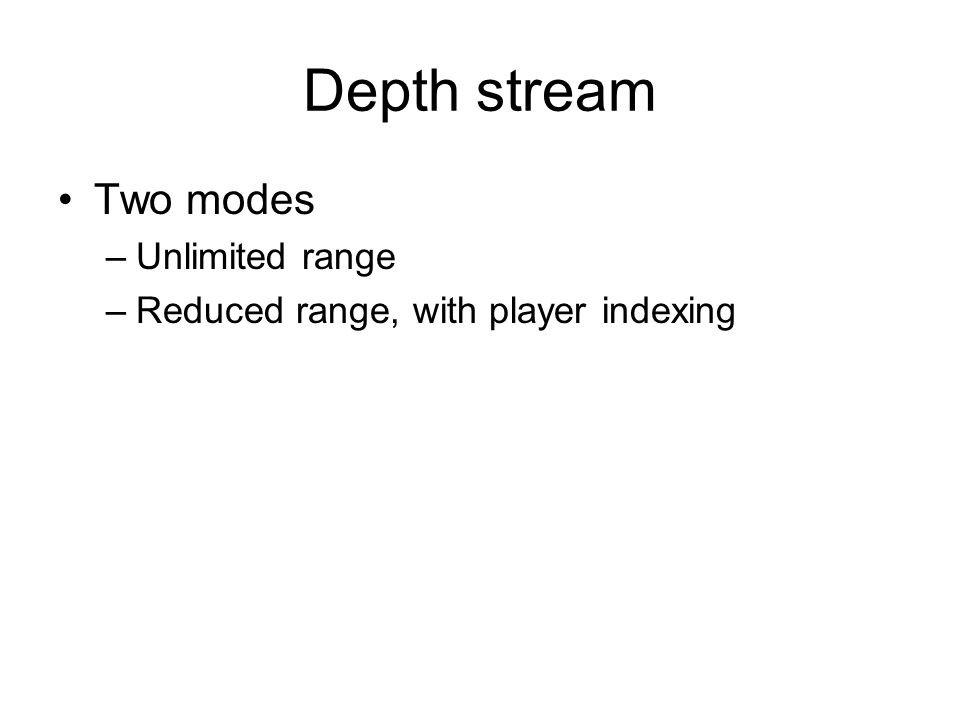 Depth stream

• Two modes
– Unlimited range
– Reduced range, with player indexing